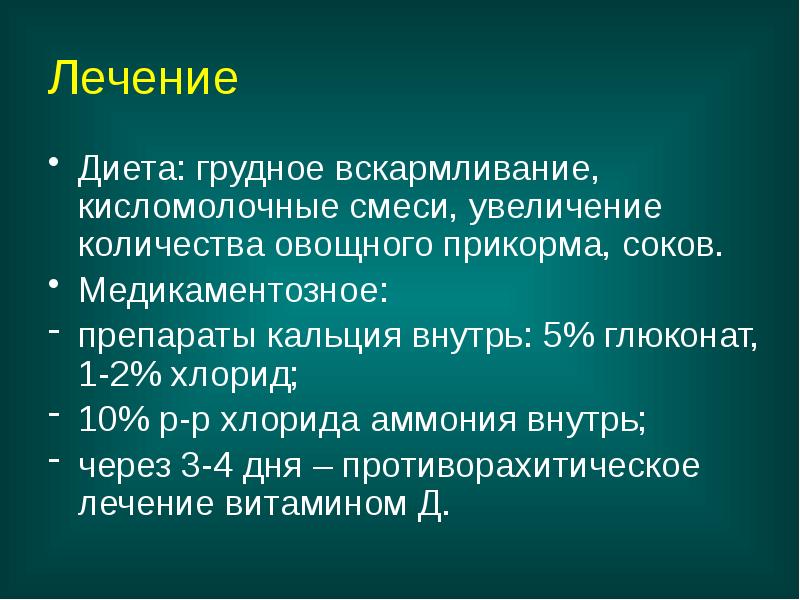 Лечение

• Диета: грудное вскармливание, кисломолочные смеси, увеличение количества овощного прикорма, соков.
• Медикаментозное:
- препараты кальция внутрь: 5% глюконат, 1-2% хлорид;
- 10% р-р хлорида аммония внутрь;
- через 3-4 дня – противорахитическое лечение витамином Д.